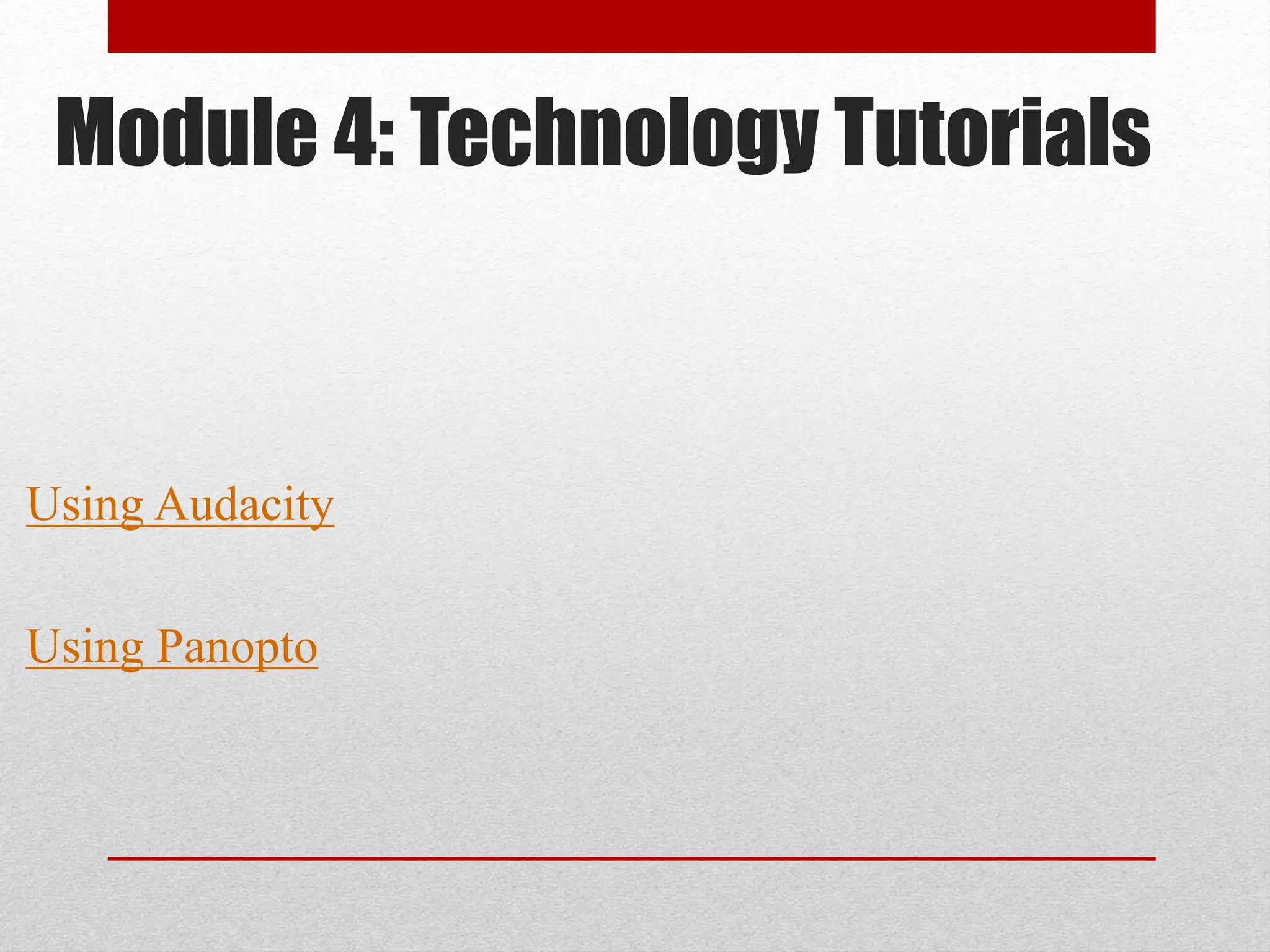 Module 4: Technology Tutorials

Using Audacity

Using Panopto